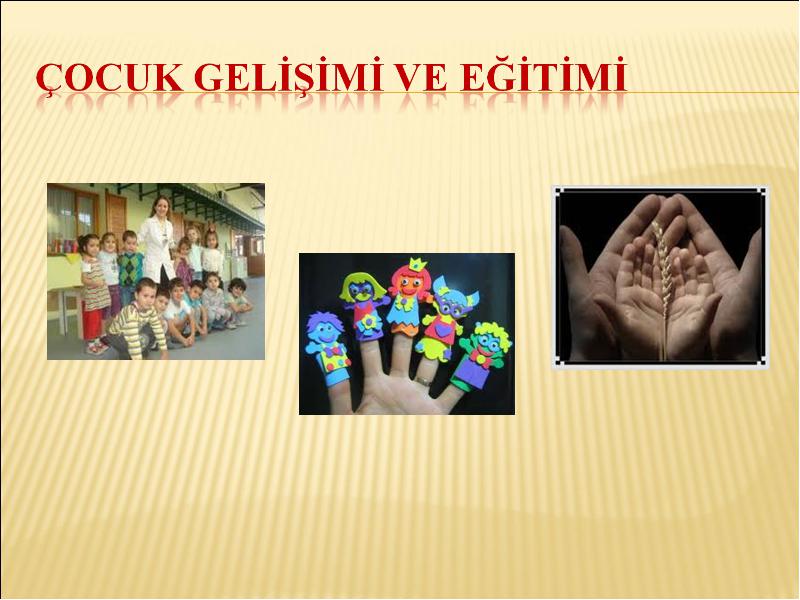 ÇOCUK GELİŞİMİ VE EĞİTİMİ